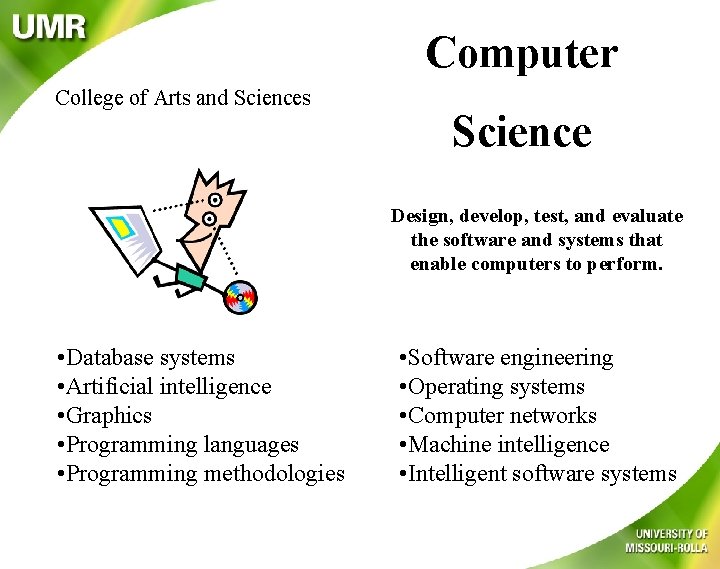 UMR

College of Arts and Sciences

Computer Science

Design, develop, test, and evaluate the software and systems that enable computers to perform.

•Database systems
•Artificial intelligence
•Graphics
•Programming languages
•Programming methodologies

•Software engineering
•Operating systems
•Computer networks
•Machine intelligence
•Intelligent software systems

UNIVERSITY OF MISSOURI-ROLLA